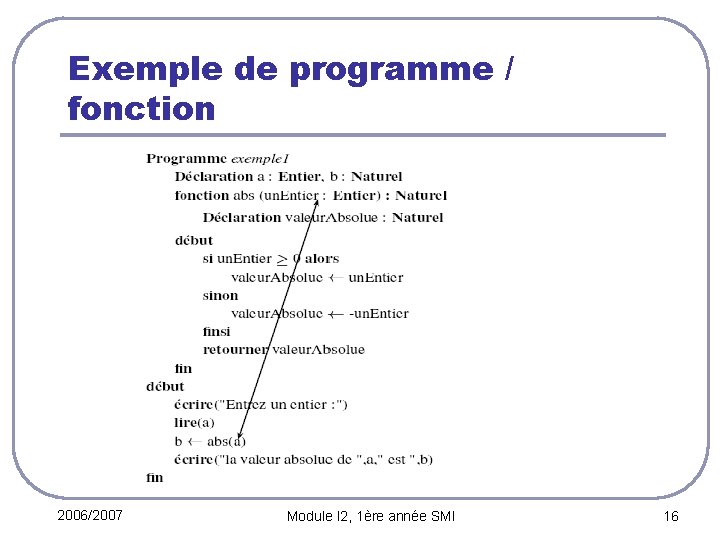 Exemple de programme / fonction

Programme exemple1
Déclaration a : Entier, b : Naturel
fonction abs (unEntier : Entier) : Naturel
Déclaration valeurAbsolue : Naturel
début
si unEntier $\geq$ 0 alors
valeurAbsolue $\leftarrow$ unEntier
sinon
valeurAbsolue $\leftarrow$ -unEntier
finsi
retourner valeurAbsolue
fin
début
écrire("Entrez un entier :")
lire(a)
b $\leftarrow$ abs(a)
écrire("la valeur absolue de ",a," est ",b)
fin

2006/2007

Module I2, 1ère année SMI

16